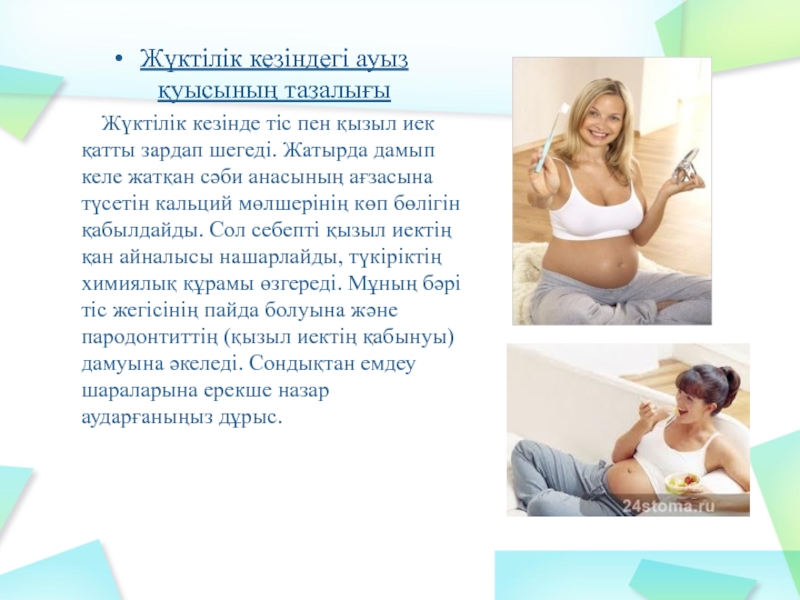 • Жүктілік кезіндегі ауыз қуысының тазалығы

Жүктілік кезінде тіс пен қызыл иек қатты зардап шегеді. Жатырда дамып келе жатқан сәби анасының ағзасына түсетін кальций мөлшерінің көп бөлігін қабылдайды. Сол себепті қызыл иектің қан айналысы нашарлайды, түкіріктің химиялық құрамы өзгереді. Мұның бәрі тіс жегісінің пайда болуына және пародонтиттің (қызыл иектің қабынуы) дамуына әкеледі. Сондықтан емдеу шараларына ерекше назар аударғаныңыз дұрыс.

24stoma.ru